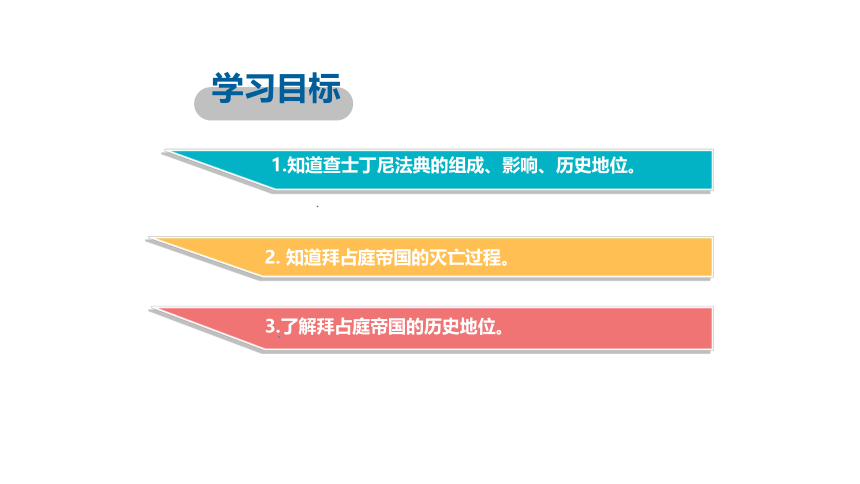 学习目标

1.知道查士丁尼法典的组成、影响、历史地位。

2. 知道拜占庭帝国的灭亡过程。

3.了解拜占庭帝国的历史地位。